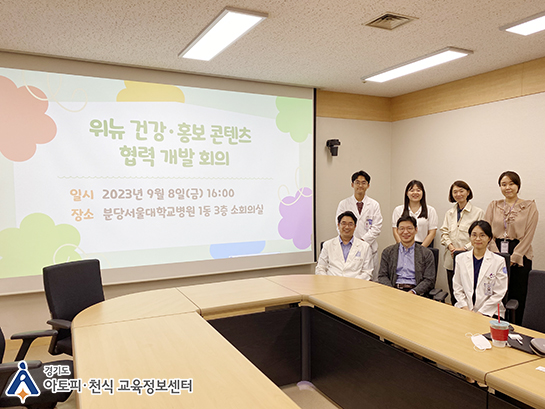 위뉴 건강·홍보 콘텐츠
협력 개발 회의

일시 2023년 9월 8일(금) 16:00
장소 분당서울대학교병원 1동 3층 소회의실

경기도
아토피·천식 교육정보센터